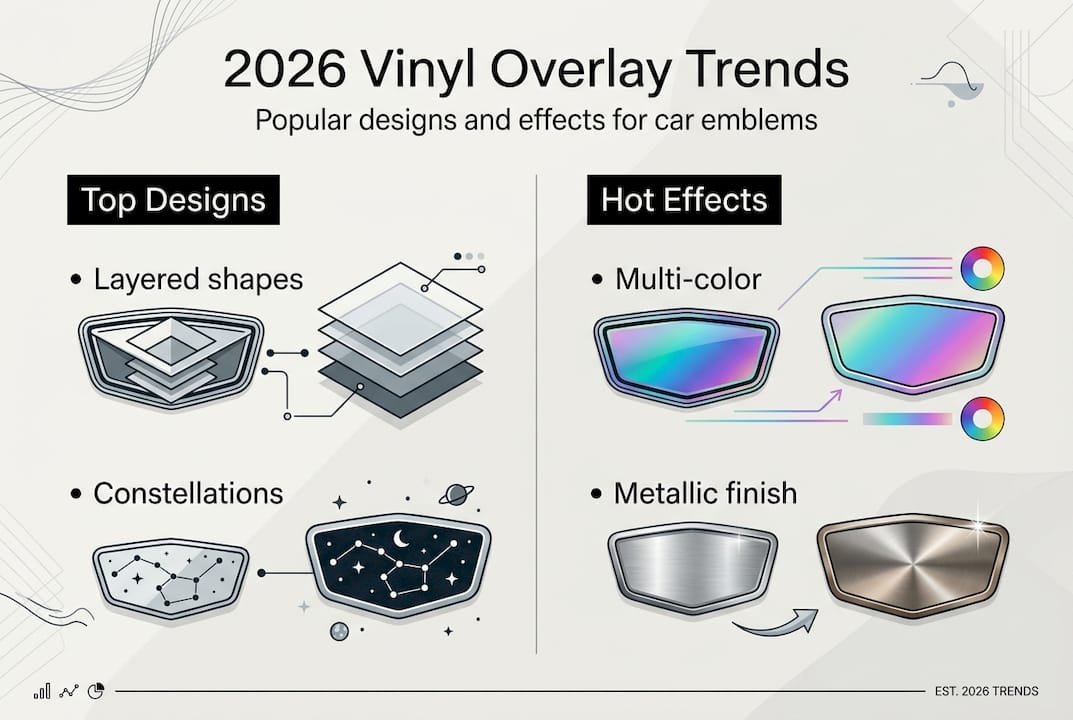 2026 Vinyl Overlay Trends

Popular designs and effects for car emblems

Top Designs

• Layered shapes

• Constellations

Hot Effects

• Multi-color

• Metallic finish

EST. 2026 TRENDS